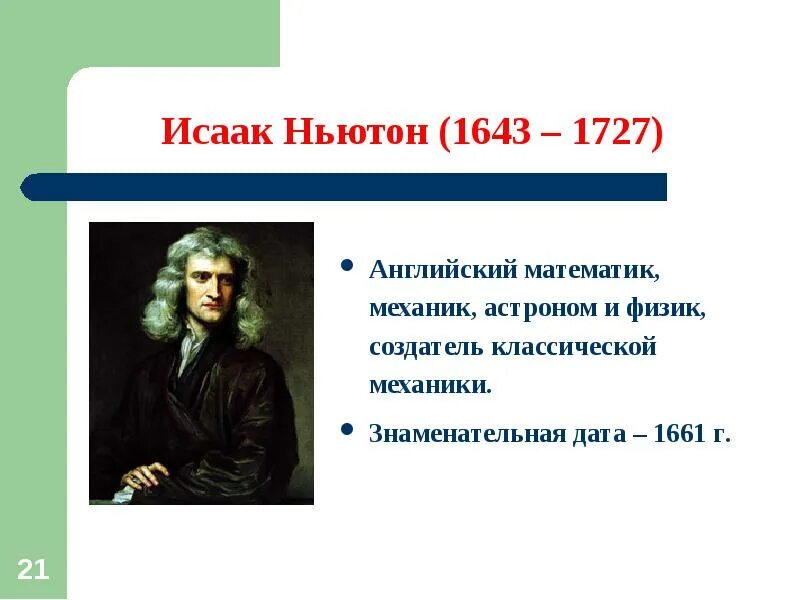 Исаак Ньютон (1643 – 1727)

• Английский математик, механик, астроном и физик, создатель классической механики.

• Знаменательная дата – 1661 г.

21